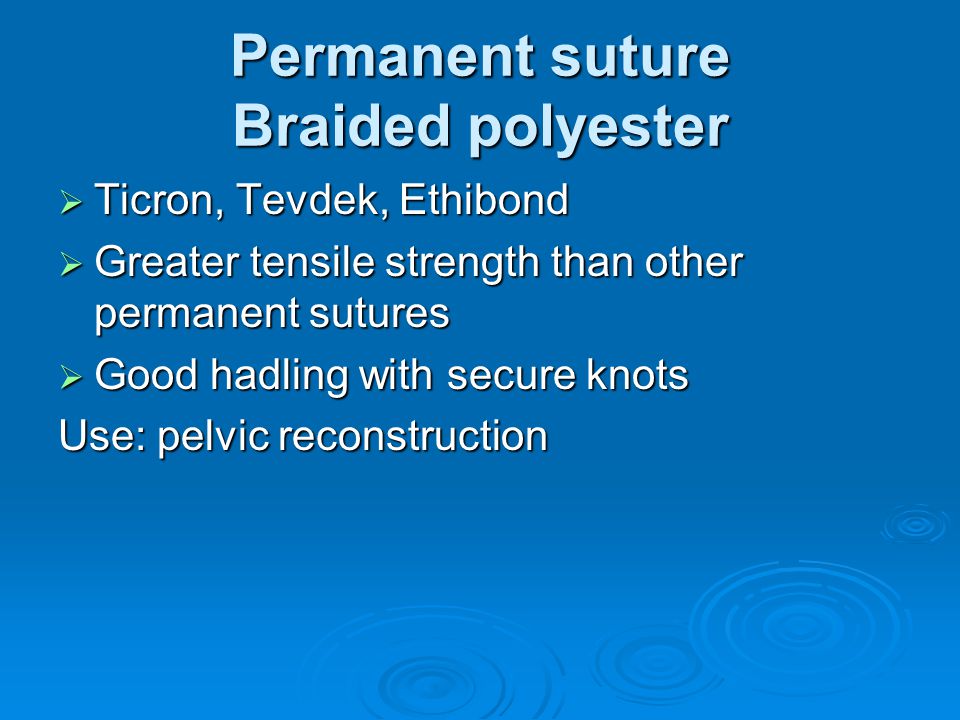 Permanent suture
Braided polyester

➢ Ticron, Tevdek, Ethibond
➢ Greater tensile strength than other permanent sutures
➢ Good hadling with secure knots
Use: pelvic reconstruction